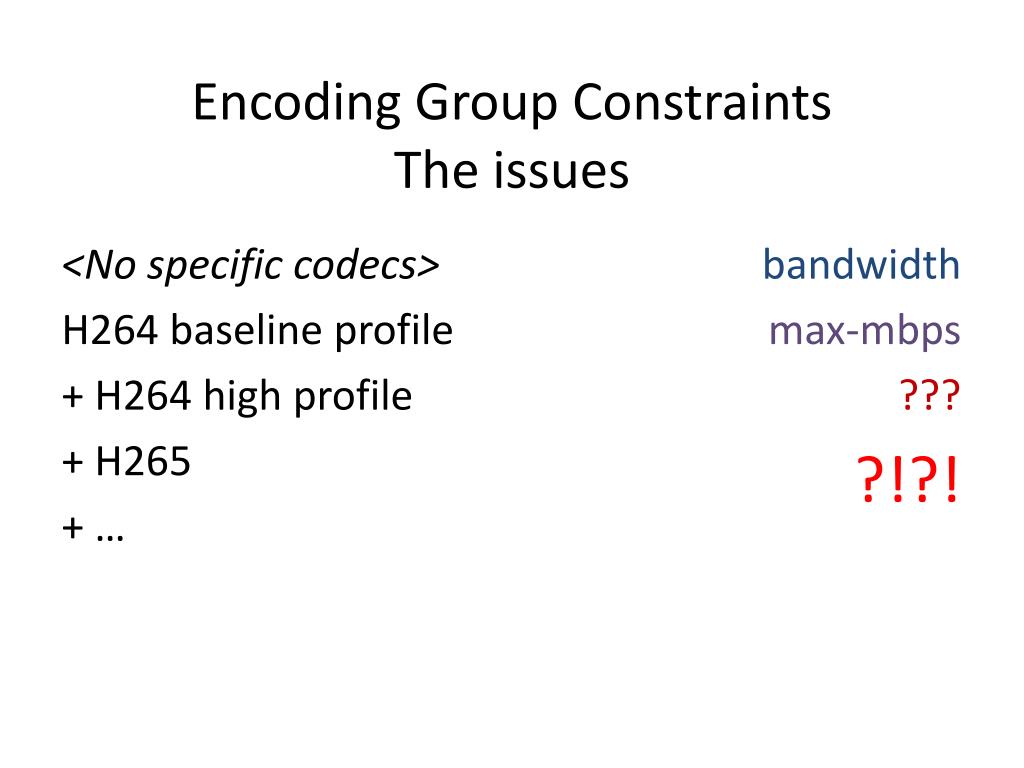 Encoding Group Constraints
The issues

<No specific codecs>
H264 baseline profile
+ H264 high profile
+ H265
+ …

bandwidth
max-mbps
???
?!?!